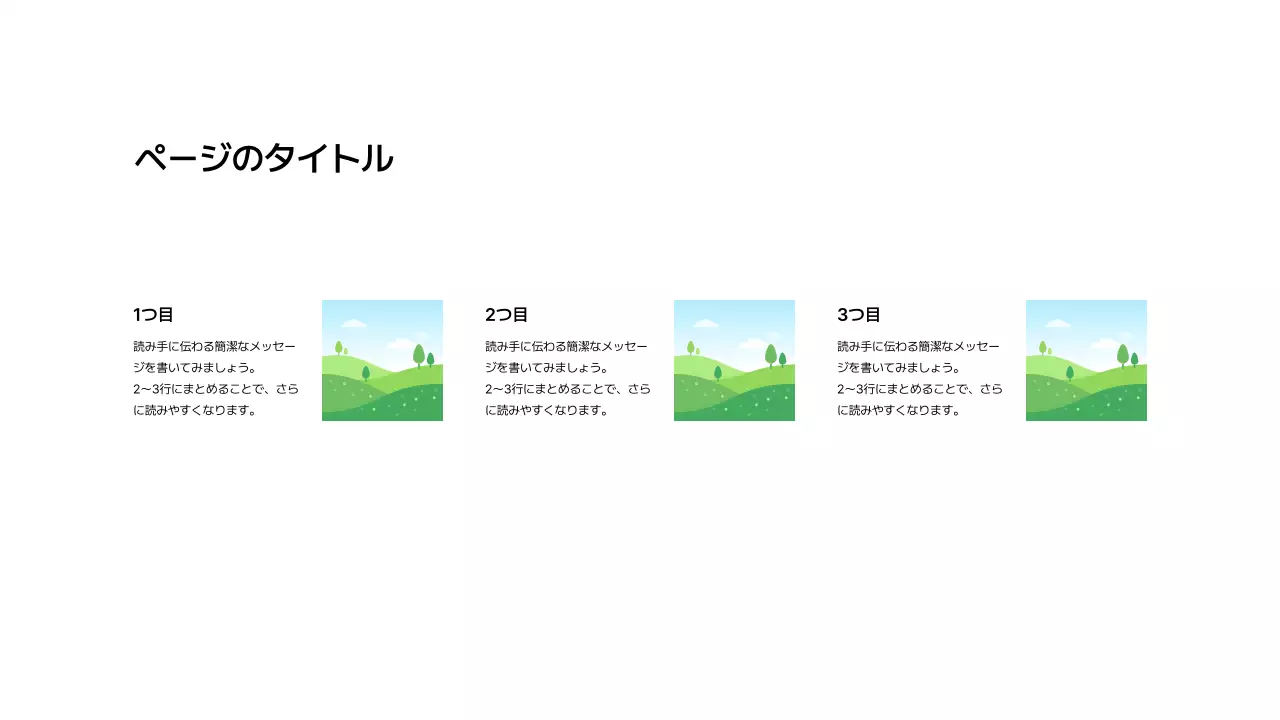 ページのタイトル

1つ目

読み手に伝わる簡潔なメッセージを書いてみましょう。
2〜3行にまとめることで、さらに読みやすくなります。

2つ目

読み手に伝わる簡潔なメッセージを書いてみましょう。
2〜3行にまとめることで、さらに読みやすくなります。

3つ目

読み手に伝わる簡潔なメッセージを書いてみましょう。
2〜3行にまとめることで、さらに読みやすくなります。